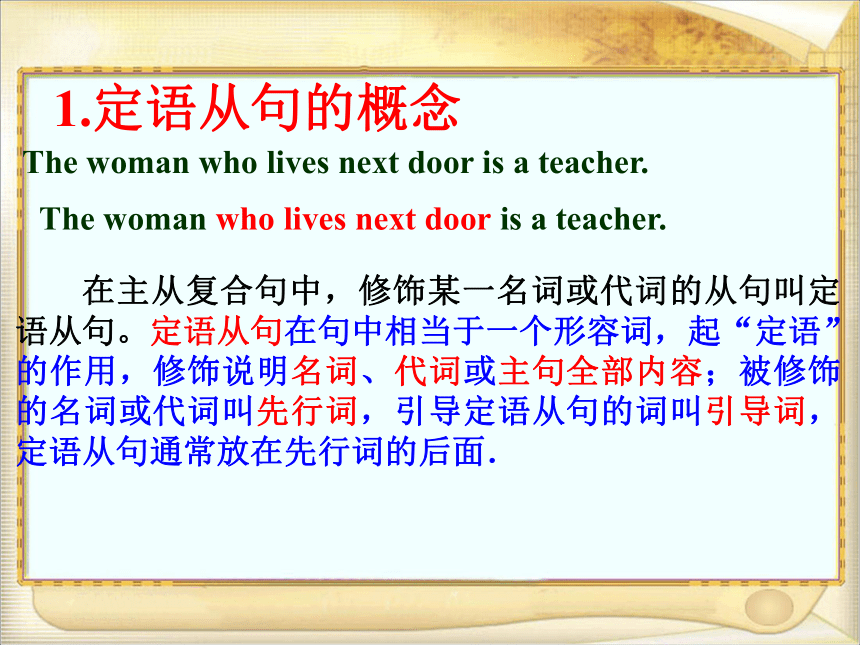 1.定语从句的概念

The woman who lives next door is a teacher.

The woman who lives next door is a teacher.

在主从复合句中，修饰某一名词或代词的从句叫定语从句。定语从句在句中相当于一个形容词，起“定语”的作用，修饰说明名词、代词或主句全部内容；被修饰的名词或代词叫先行词，引导定语从句的词叫引导词，定语从句通常放在先行词的后面.